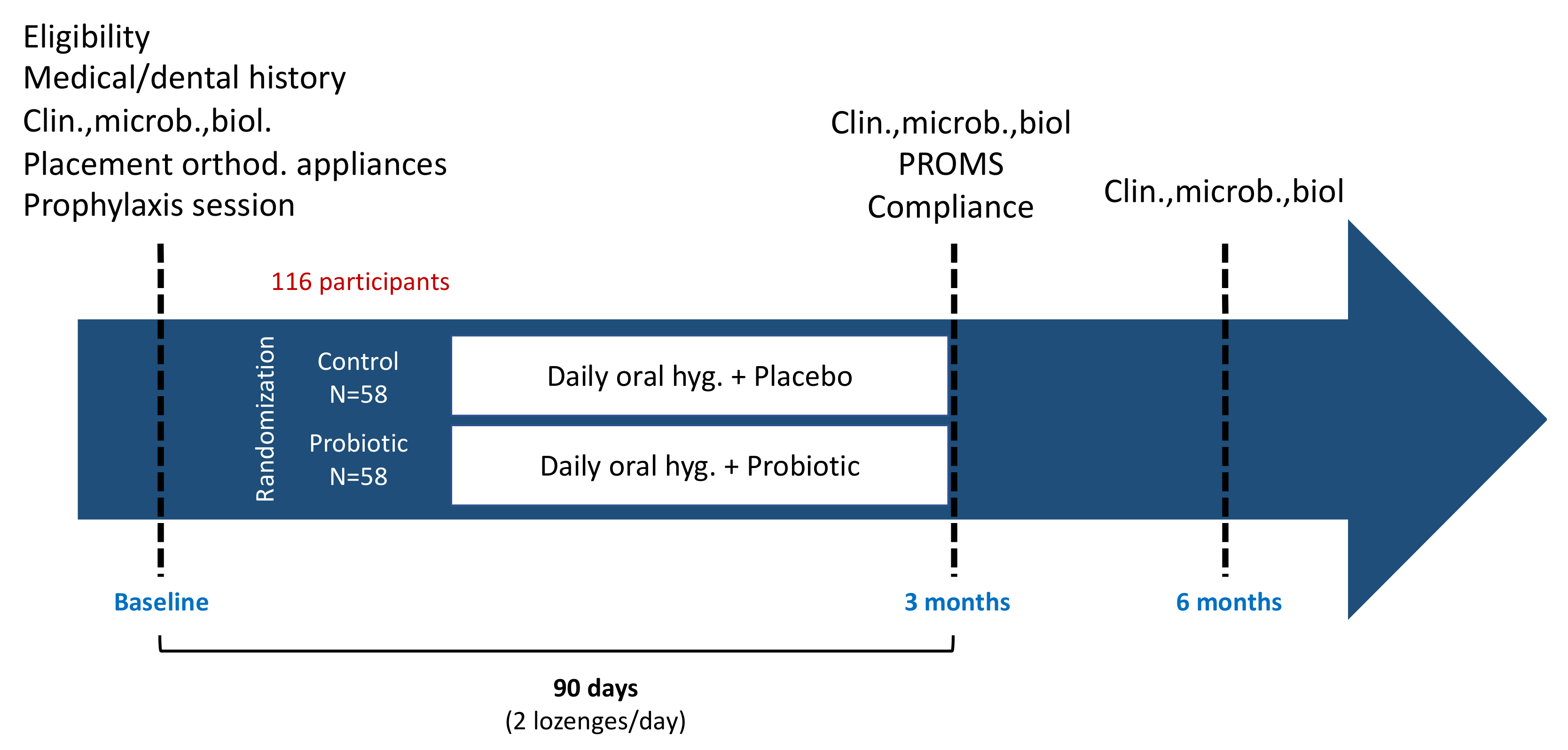 Eligibility
Medical/dental history
Clin.,microb.,biol.
Placement orthod. appliances
Prophylaxis session

Clin.,microb.,biol
PROMS
Compliance

Clin.,microb.,biol

116 participants

Randomization

Control
N=58

Daily oral hyg. + Placebo

Probiotic
N=58

Daily oral hyg. + Probiotic

Baseline

3 months

6 months

90 days
(2 lozenges/day)